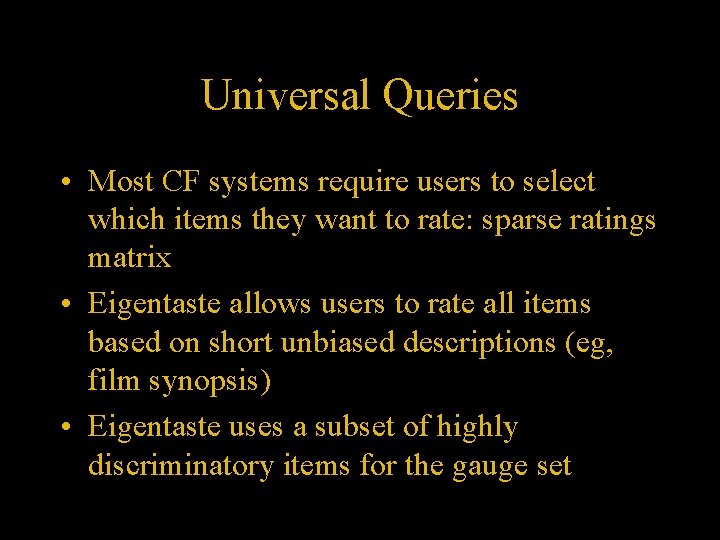 Universal Queries

• Most CF systems require users to select which items they want to rate: sparse ratings matrix

• Eigentaste allows users to rate all items based on short unbiased descriptions (eg, film synopsis)

• Eigentaste uses a subset of highly discriminatory items for the gauge set